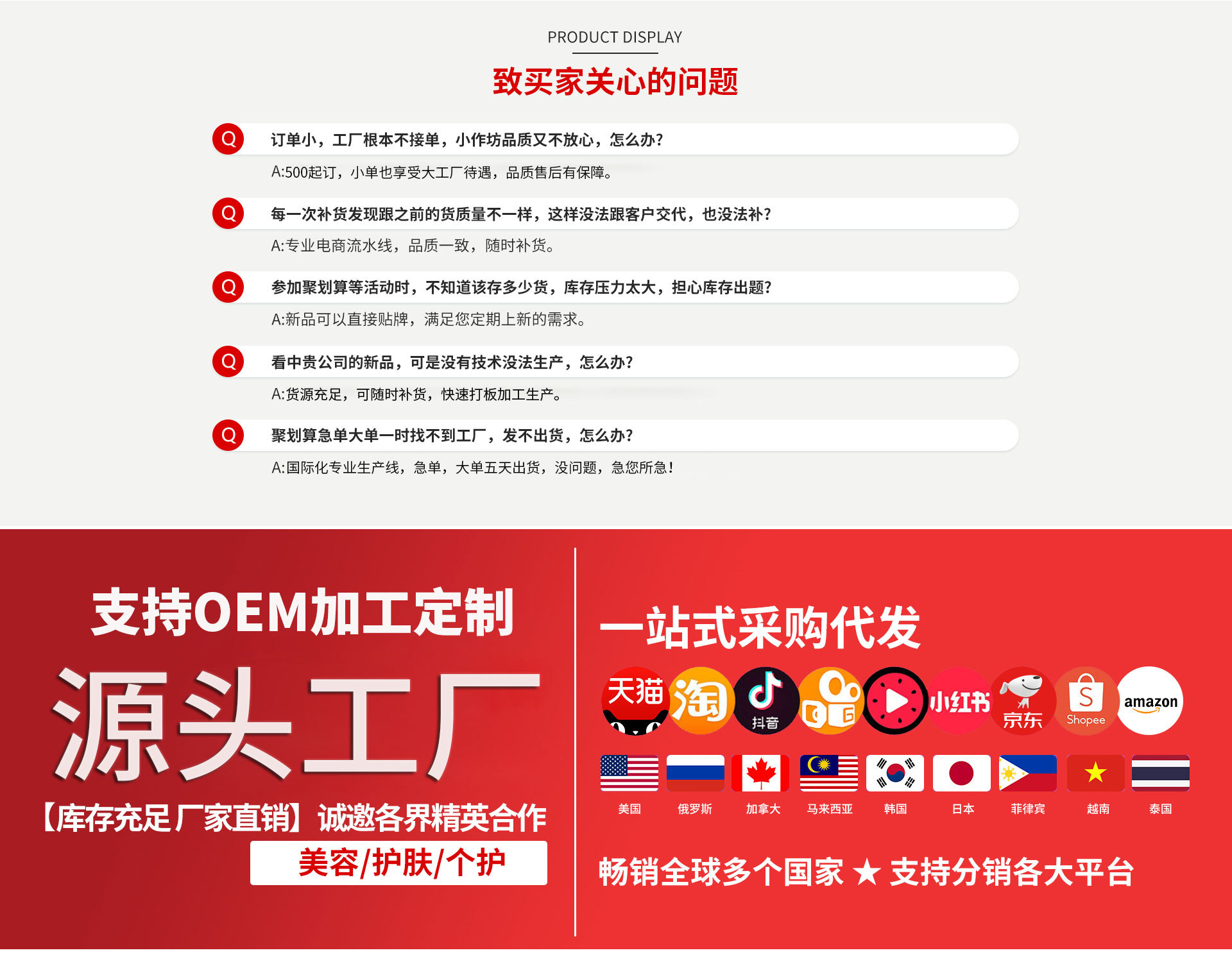 PRODUCT DISPLAY

致买家关心的问题

Q 订单小，工厂根本不接单，小作坊品质又不放心，怎么办？

A:500起订，小单也享受大工厂待遇，品质售后有保障。

Q 每一次补货发现跟之前的货质量不一样，这样没法跟客户交代，也没法补？

A:专业电商流水线，品质一致，随时补货。

Q 参加聚划算等活动时，不知道该存多少货，库存压力太大，担心库存出题？

A:新品可以直接贴牌，满足您定期上新的需求。

Q 看中贵公司的新品，可是没有技术没法生产，怎么办？

A:货源充足，可随时补货，快速打板加工生产。

Q 聚划算急单大单一时找不到工厂，发不出货，怎么办？

A:国际化专业生产线，急单，大单五天出货，没问题，急您所急！

支持OEM加工定制

源头工厂

【库存充足 厂家直销】诚邀各界精英合作

美容/护肤/个护

一站式采购代发

天猫 淘 抖音 小红书 京东 Shopee amazon

美国 俄罗斯 加拿大 马来西亚 韩国 日本 菲律宾 越南 泰国

畅销全球多个国家 ★ 支持分销各大平台